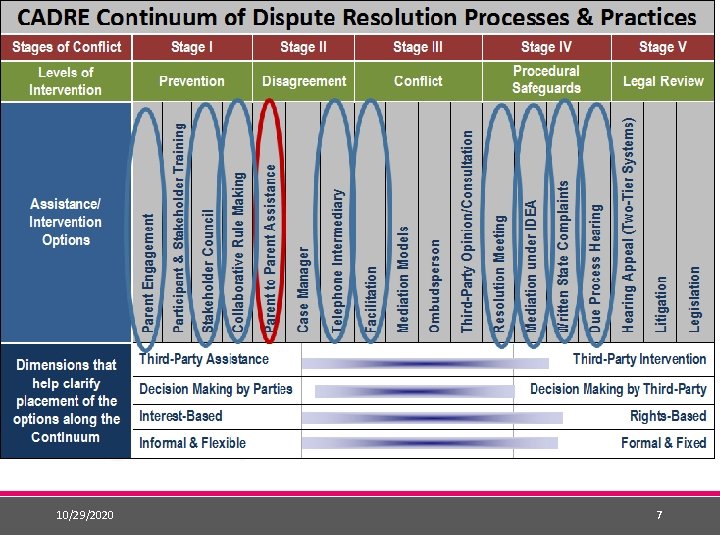 CADRE Continuum of Dispute Resolution Processes & Practices

| Stages of Conflict | Stage I | Stage II | Stage III | Stage IV | Stage V |
|---|---|---|---|---|---|
| Levels of Intervention | Prevention | Disagreement | Conflict | Procedural Safeguards | Legal Review |

Assistance/ Intervention Options

Parent Engagement
Participant & Stakeholder Training
Stakeholder Council
Collaborative Rule Making
Parent to Parent Assistance
Case Manager
Telephone Intermediary
Facilitation
Mediation Models
Ombudsperson
Third-Party Opinion/Consultation
Resolution Meeting
Mediation under IDEA
Written State Complaints
Due Process Hearing
Hearing Appeal (Two-Tier Systems)
Litigation
Legislation

Dimensions that help clarify placement of the options along the Continuum

| Third-Party Assistance | Third-Party Intervention |
|---|---|
| Decision Making by Parties | Decision Making by Third-Party |
| Interest-Based | Rights-Based |
| Informal & Flexible | Formal & Fixed |

10/29/2020

7